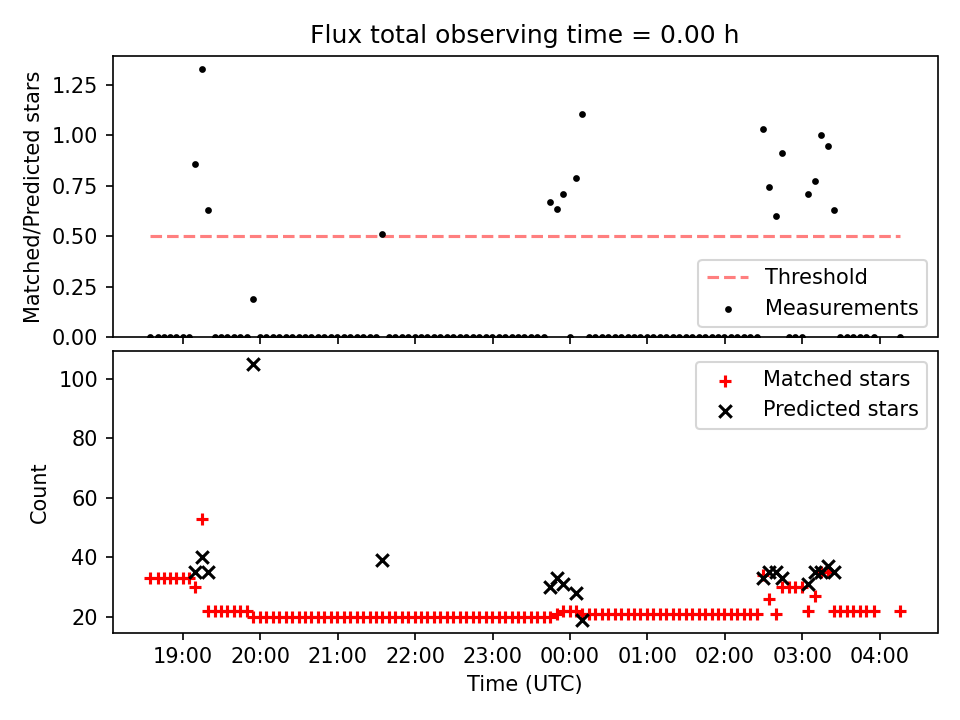 Flux total observing time = 0.00 h

Matched/Predicted stars

1.25
1.00
0.75
0.50
0.25
0.00

Threshold
Measurements

Count

100
80
60
40
20

Matched stars
Predicted stars

19:00 20:00 21:00 22:00 23:00 00:00 01:00 02:00 03:00 04:00

Time (UTC)